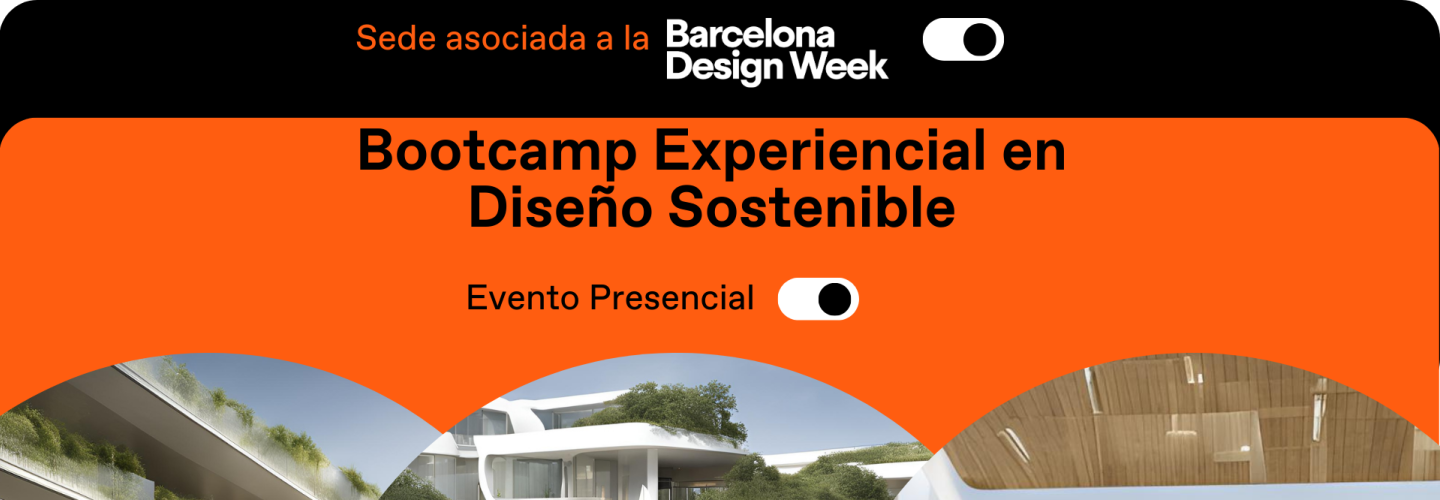 Sede asociada a la Barcelona Design Week

Bootcamp Experiencial en Diseño Sostenible

Evento Presencial